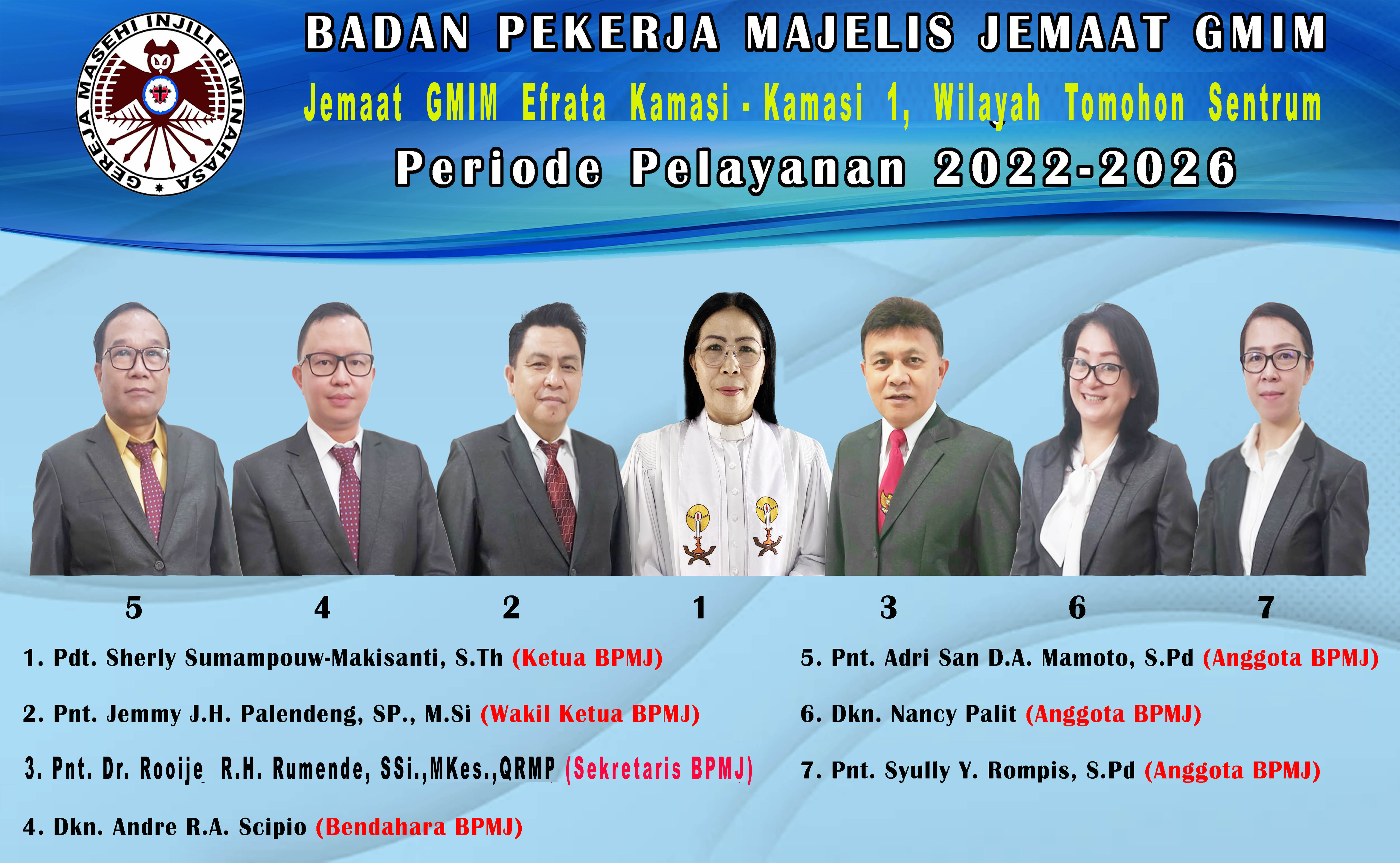 GEREJA MASEHI INJILI di MINAHASA

BADAN PEKERJA MAJELIS JEMAAT GMIM

Jemaat GMIM Efrata Kamasi - Kamasi 1, Wilayah Tomohon Sentrum

Periode Pelayanan 2022-2026

5 4 2 1 3 6 7

1. Pdt. Sherly Sumampouw-Makisanti, S.Th (Ketua BPMJ)

2. Pnt. Jemmy J.H. Palendeng, SP., M.Si (Wakil Ketua BPMJ)

3. Pnt. Dr. Rooije R.H. Rumende, SSi.,MKes.,QRMP (Sekretaris BPMJ)

4. Dkn. Andre R.A. Scipio (Bendahara BPMJ)

5. Pnt. Adri San D.A. Mamoto, S.Pd (Anggota BPMJ)

6. Dkn. Nancy Palit (Anggota BPMJ)

7. Pnt. Syully Y. Rompis, S.Pd (Anggota BPMJ)